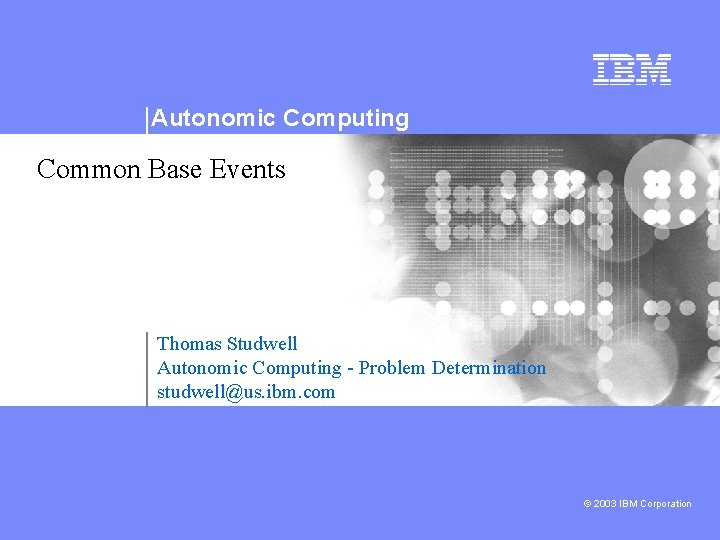 IBM

Autonomic Computing

Common Base Events

Thomas Studwell
Autonomic Computing - Problem Determination
studwell@us.ibm.com

© 2003 IBM Corporation